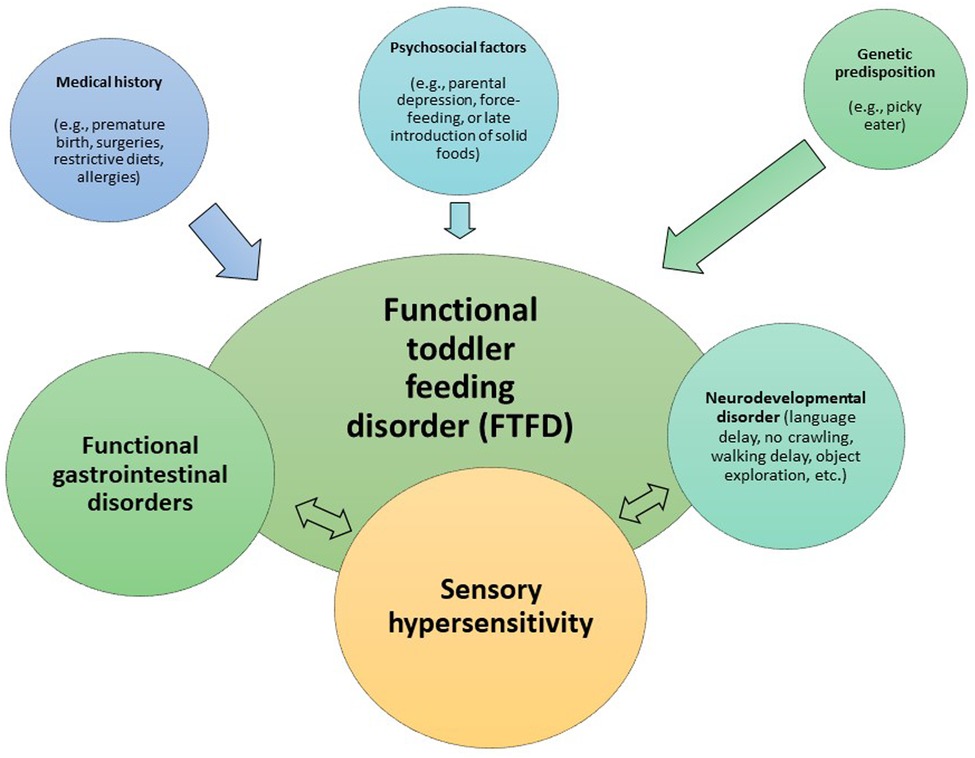 Medical history

(e.g., premature birth, surgeries, restrictive diets, allergies)

Psychosocial factors

(e.g., parental depression, force-feeding, or late introduction of solid foods)

Genetic predisposition

(e.g., picky eater)

Functional toddler feeding disorder (FTFD)

Functional gastrointestinal disorders

Neurodevelopmental disorder (language delay, no crawling, walking delay, object exploration, etc.)

Sensory hypersensitivity